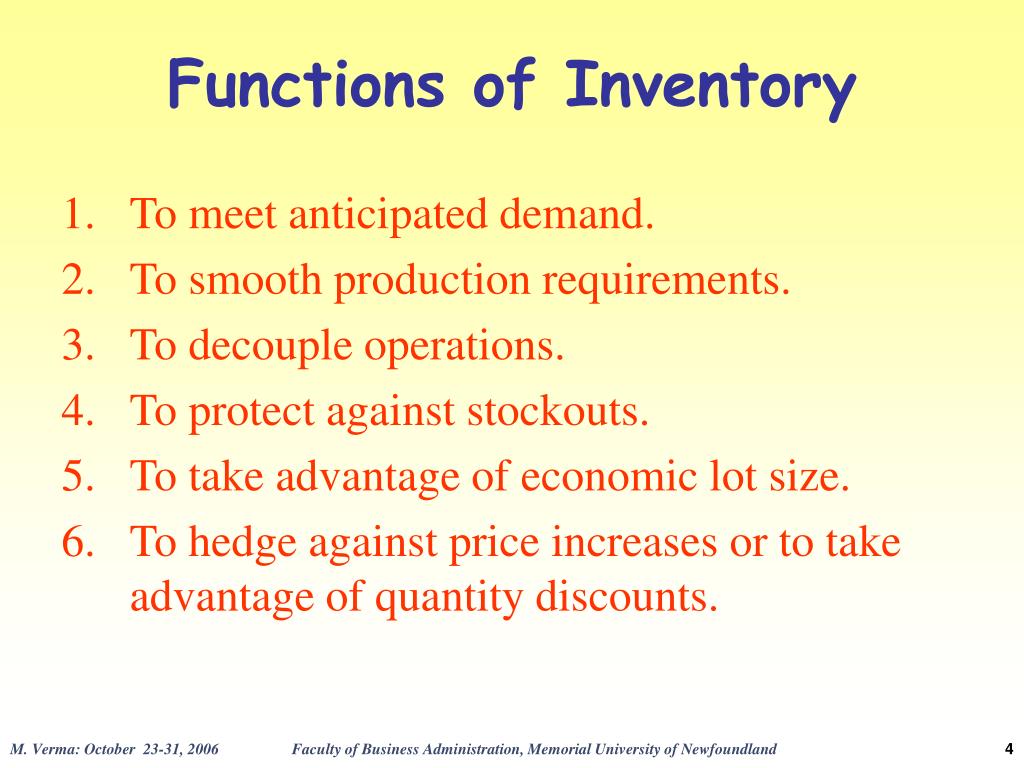 Functions of Inventory

1. To meet anticipated demand.
2. To smooth production requirements.
3. To decouple operations.
4. To protect against stockouts.
5. To take advantage of economic lot size.
6. To hedge against price increases or to take advantage of quantity discounts.

M. Verma: October 23-31, 2006 Faculty of Business Administration, Memorial University of Newfoundland 4